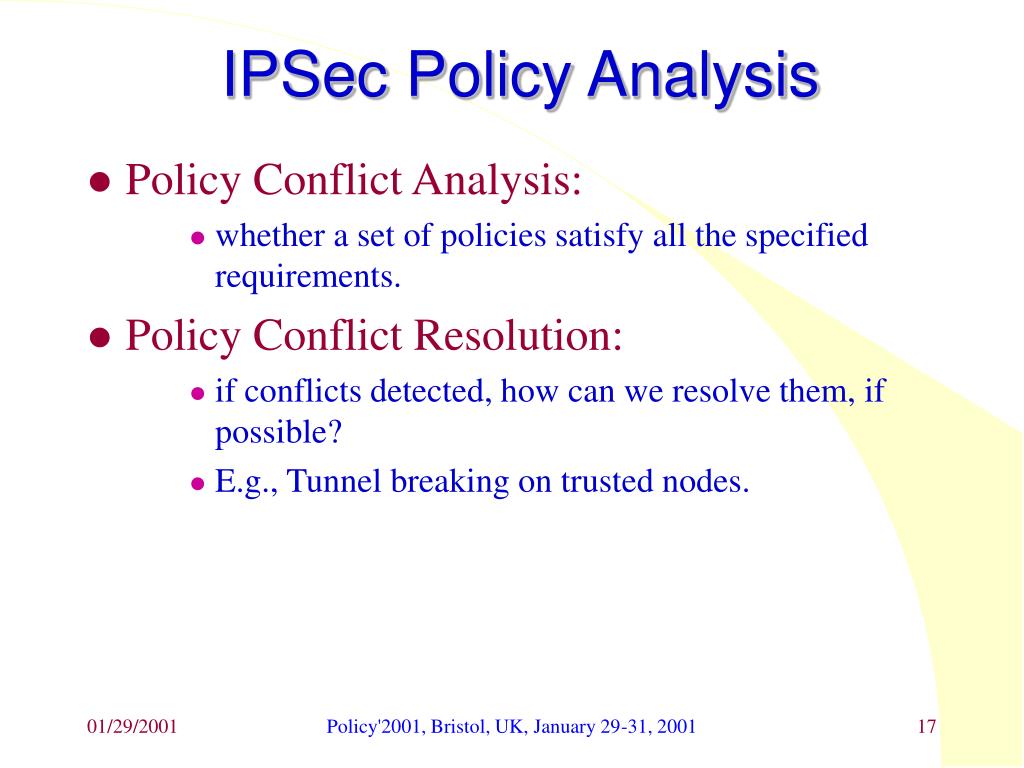 IPSec Policy Analysis

- Policy Conflict Analysis:
  - whether a set of policies satisfy all the specified requirements.
- Policy Conflict Resolution:
  - if conflicts detected, how can we resolve them, if possible?
  - E.g., Tunnel breaking on trusted nodes.

01/29/2001

Policy'2001, Bristol, UK, January 29-31, 2001

17